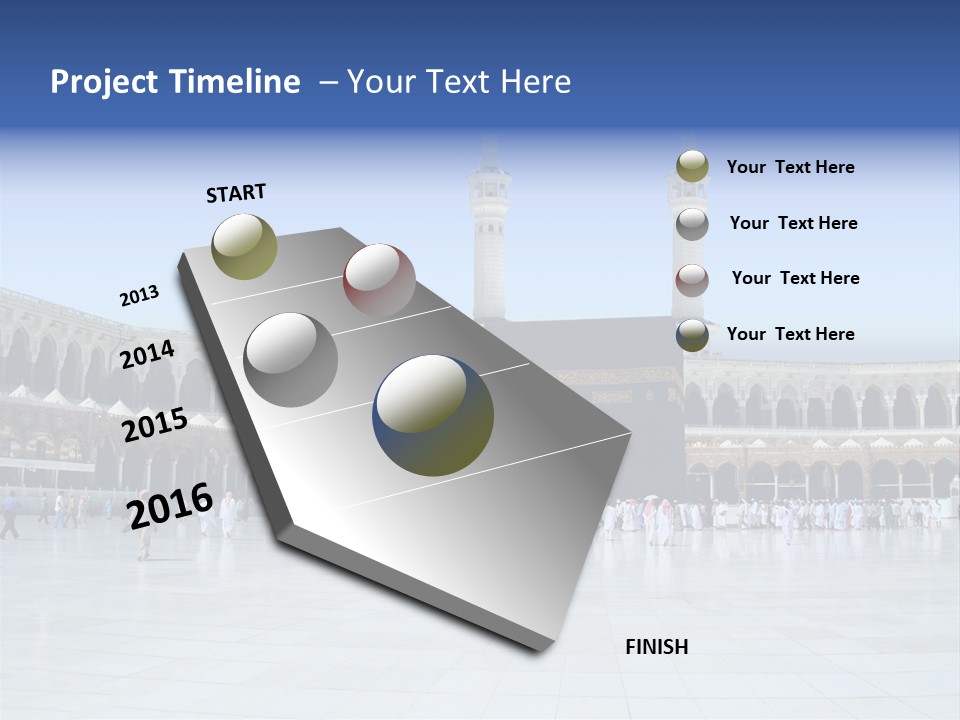 Project Timeline – Your Text Here

START

2013

2014

2015

2016

FINISH

Your Text Here

Your Text Here

Your Text Here

Your Text Here